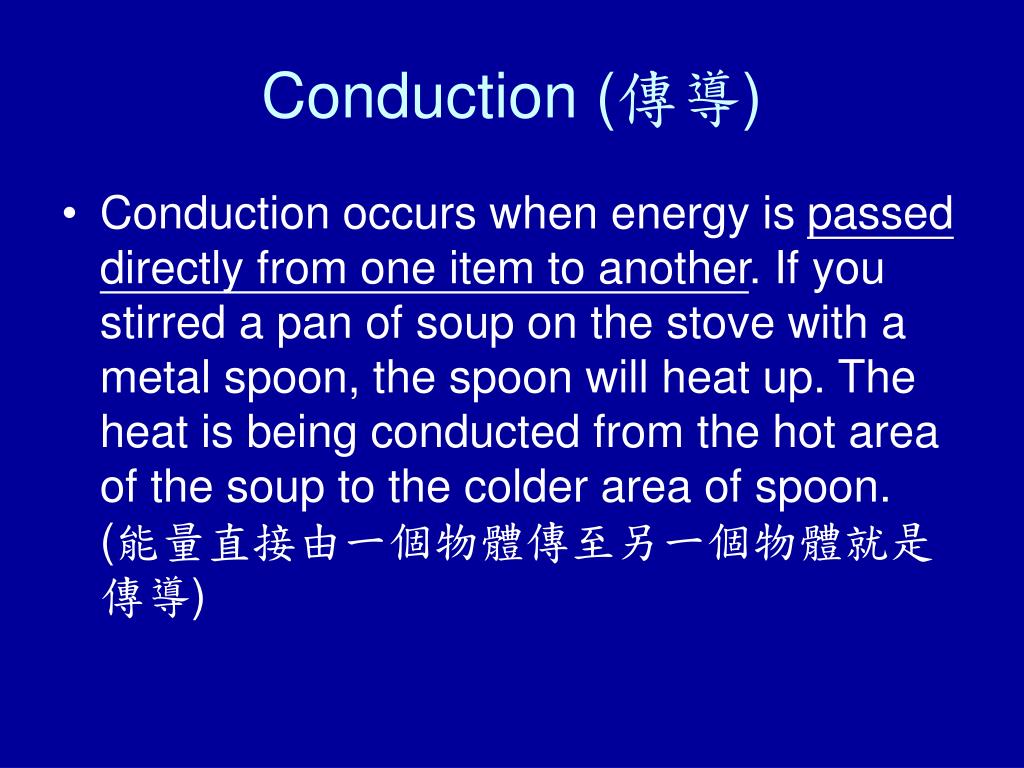 Conduction (傳導)

• Conduction occurs when energy is passed directly from one item to another. If you stirred a pan of soup on the stove with a metal spoon, the spoon will heat up. The heat is being conducted from the hot area of the soup to the colder area of spoon. (能量直接由一個物體傳至另一個物體就是傳導)